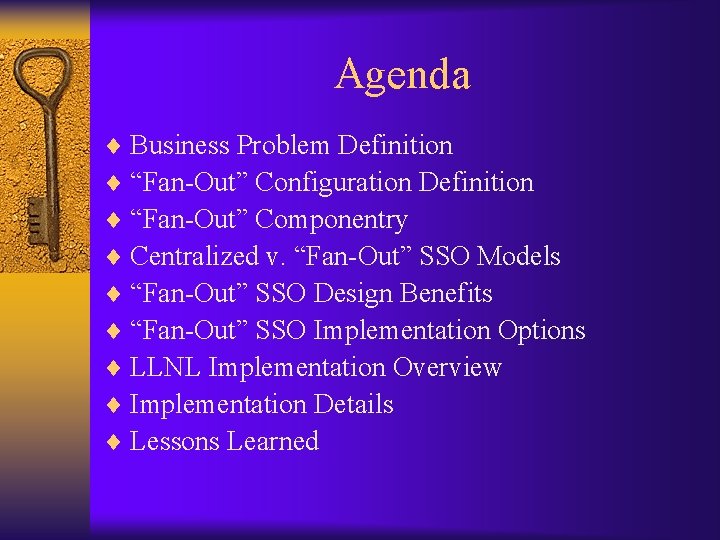 Agenda

♦ Business Problem Definition
♦ “Fan-Out” Configuration Definition
♦ “Fan-Out” Componentry
♦ Centralized v. “Fan-Out” SSO Models
♦ “Fan-Out” SSO Design Benefits
♦ “Fan-Out” SSO Implementation Options
♦ LLNL Implementation Overview
♦ Implementation Details
♦ Lessons Learned